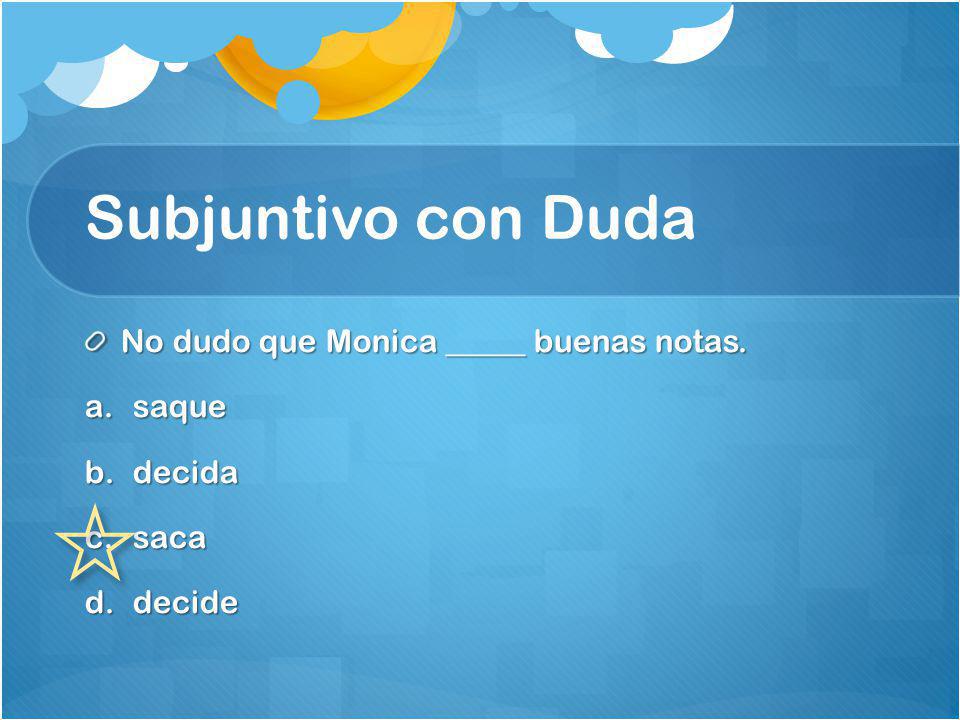 Subjuntivo con Duda

No dudo que Monica _____ buenas notas.

a. saque

b. decida

c. saca

d. decide